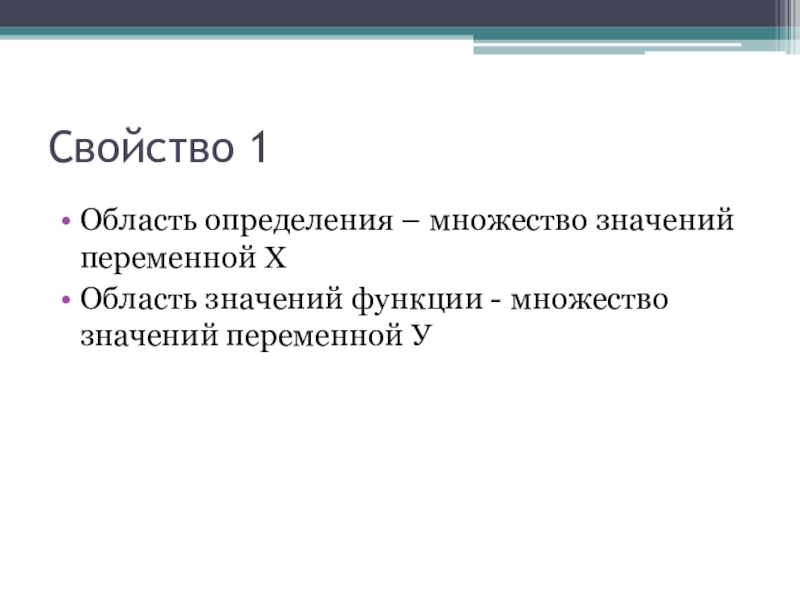 Свойство 1

• Область определения – множество значений переменной Х
• Область значений функции - множество значений переменной У